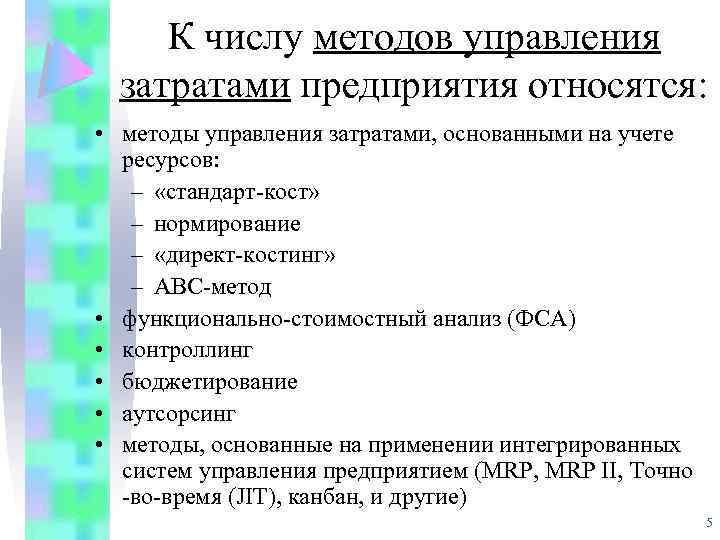 К числу методов управления затратами предприятия относятся:

• методы управления затратами, основанными на учете ресурсов:
– «стандарт-кост»
– нормирование
– «директ-костинг»
– АВС-метод
• функционально-стоимостный анализ (ФСА)
• контроллинг
• бюджетирование
• аутсорсинг
• методы, основанные на применении интегрированных систем управления предприятием (MRP, MRP II, Точно -во-время (JIT), канбан, и другие)

5